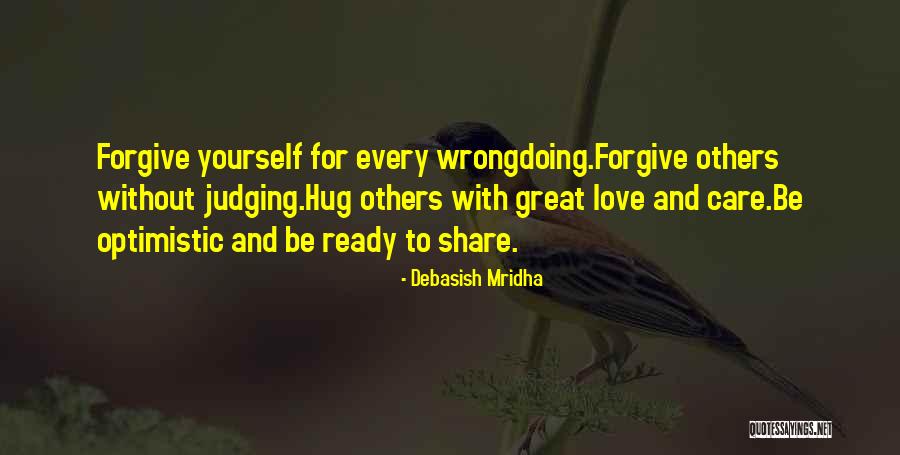 Forgive yourself for every wrongdoing.Forgive others without judging.Hug others with great love and care.Be optimistic and be ready to share.

- Debasish Mridha

QUOTESSAYINGS.NET